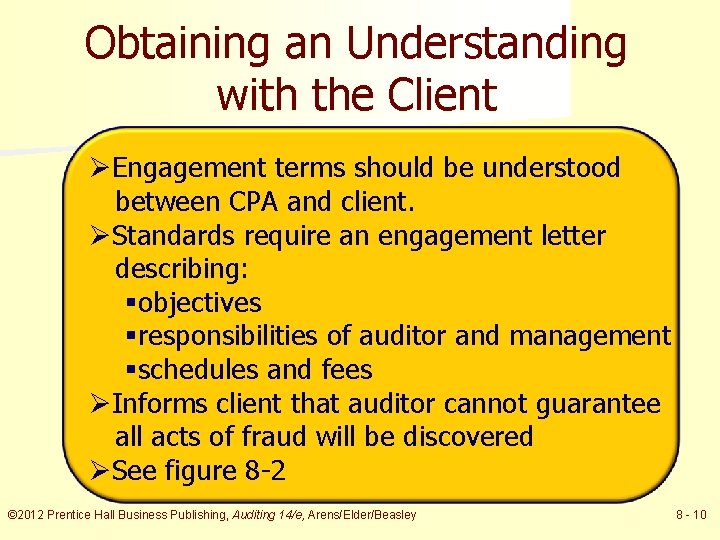 Obtaining an Understanding with the Client

➢Engagement terms should be understood between CPA and client.

➢Standards require an engagement letter describing:
▪objectives
▪responsibilities of auditor and management
▪schedules and fees

➢Informs client that auditor cannot guarantee all acts of fraud will be discovered

➢See figure 8-2

©2012 Prentice Hall Business Publishing, Auditing 14/e, Arens/Elder/Beasley

8 - 10